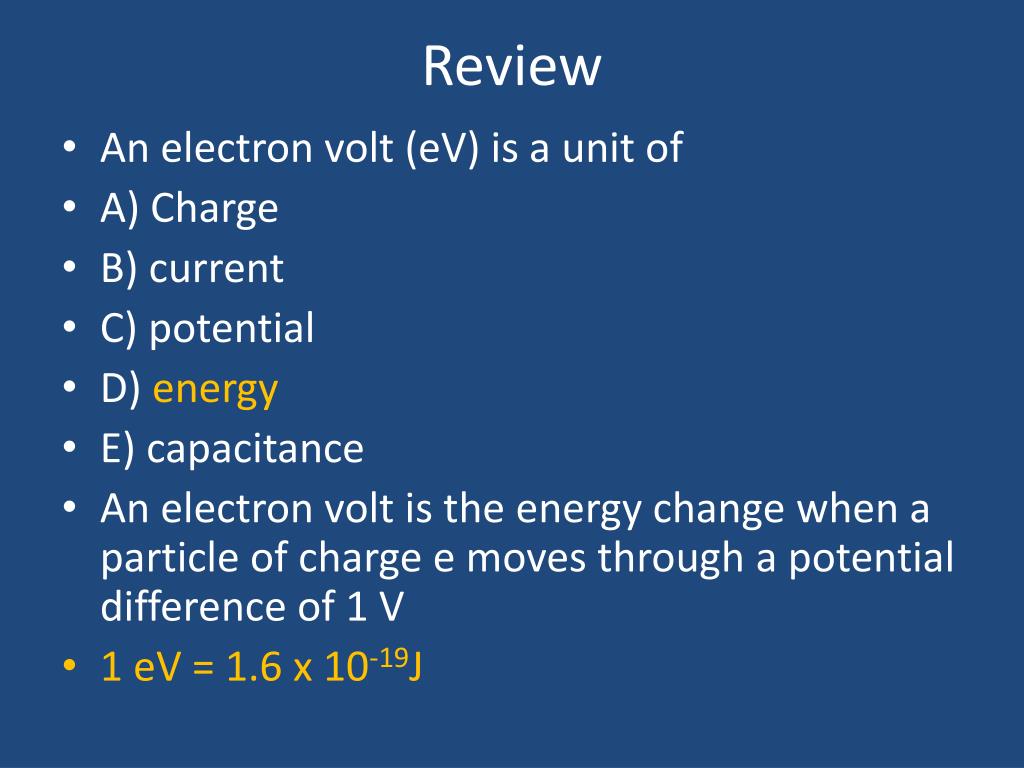 Review

• An electron volt (eV) is a unit of
• A) Charge
• B) current
• C) potential
• D) energy
• E) capacitance
• An electron volt is the energy change when a particle of charge e moves through a potential difference of 1 V
• 1 eV = 1.6 x $10^{-19}$J